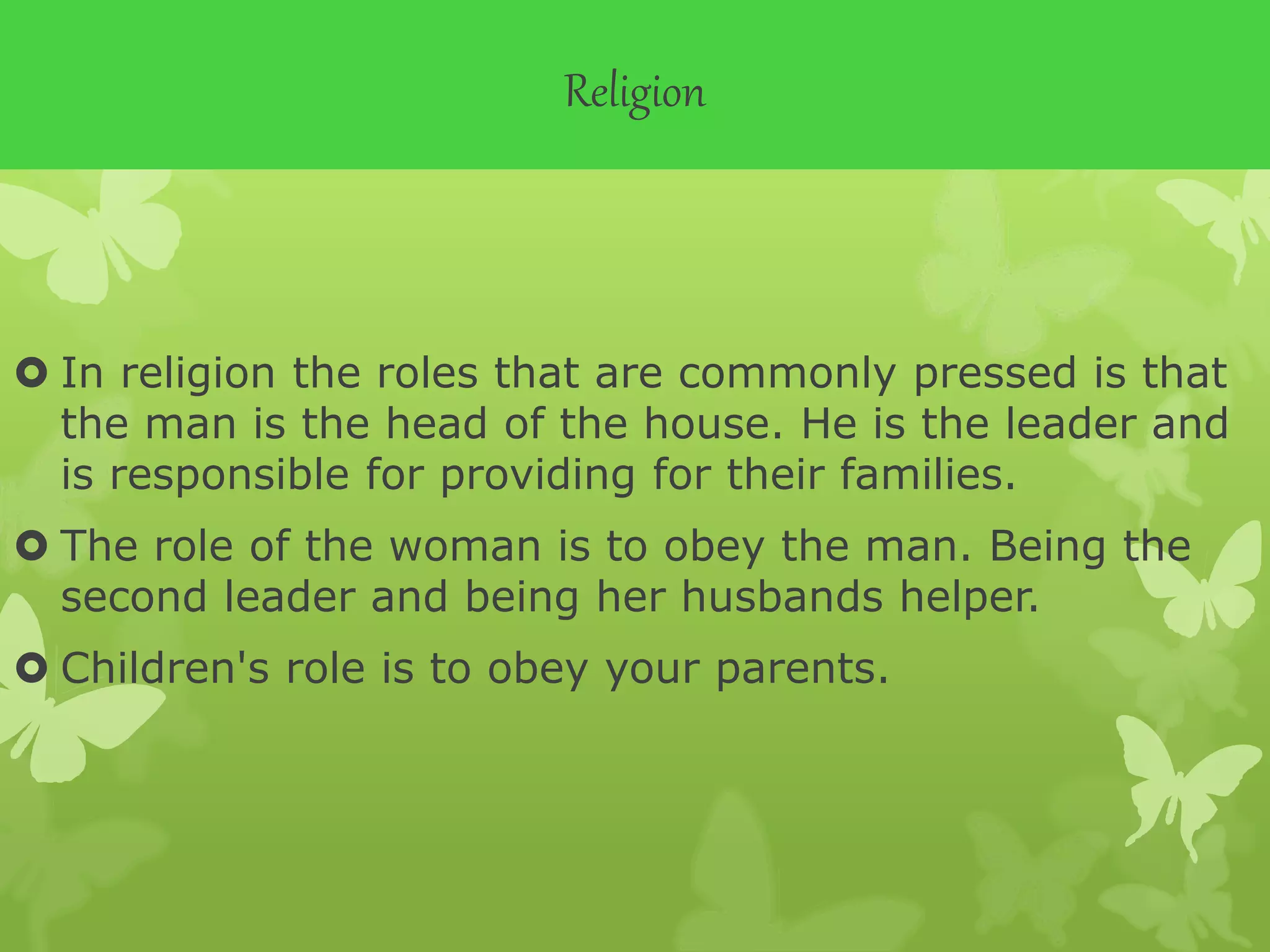 Religion

In religion the roles that are commonly pressed is that the man is the head of the house. He is the leader and is responsible for providing for their families.

The role of the woman is to obey the man. Being the second leader and being her husbands helper.

Children's role is to obey your parents.